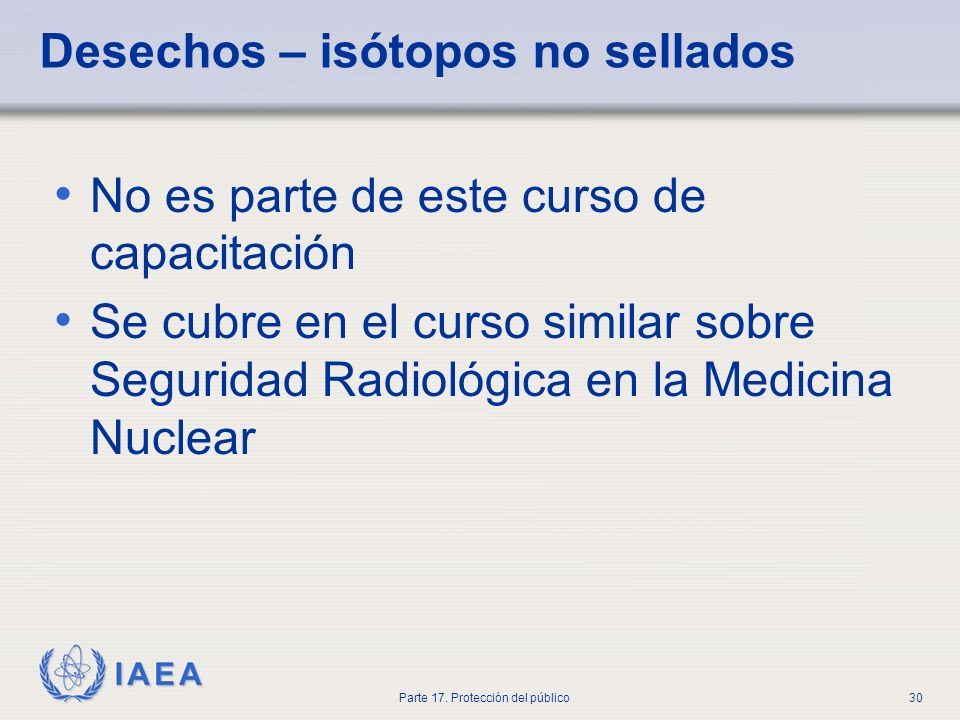 Desechos – isótopos no sellados

• No es parte de este curso de capacitación

• Se cubre en el curso similar sobre Seguridad Radiológica en la Medicina Nuclear

IAEA

Parte 17. Protección del público

30